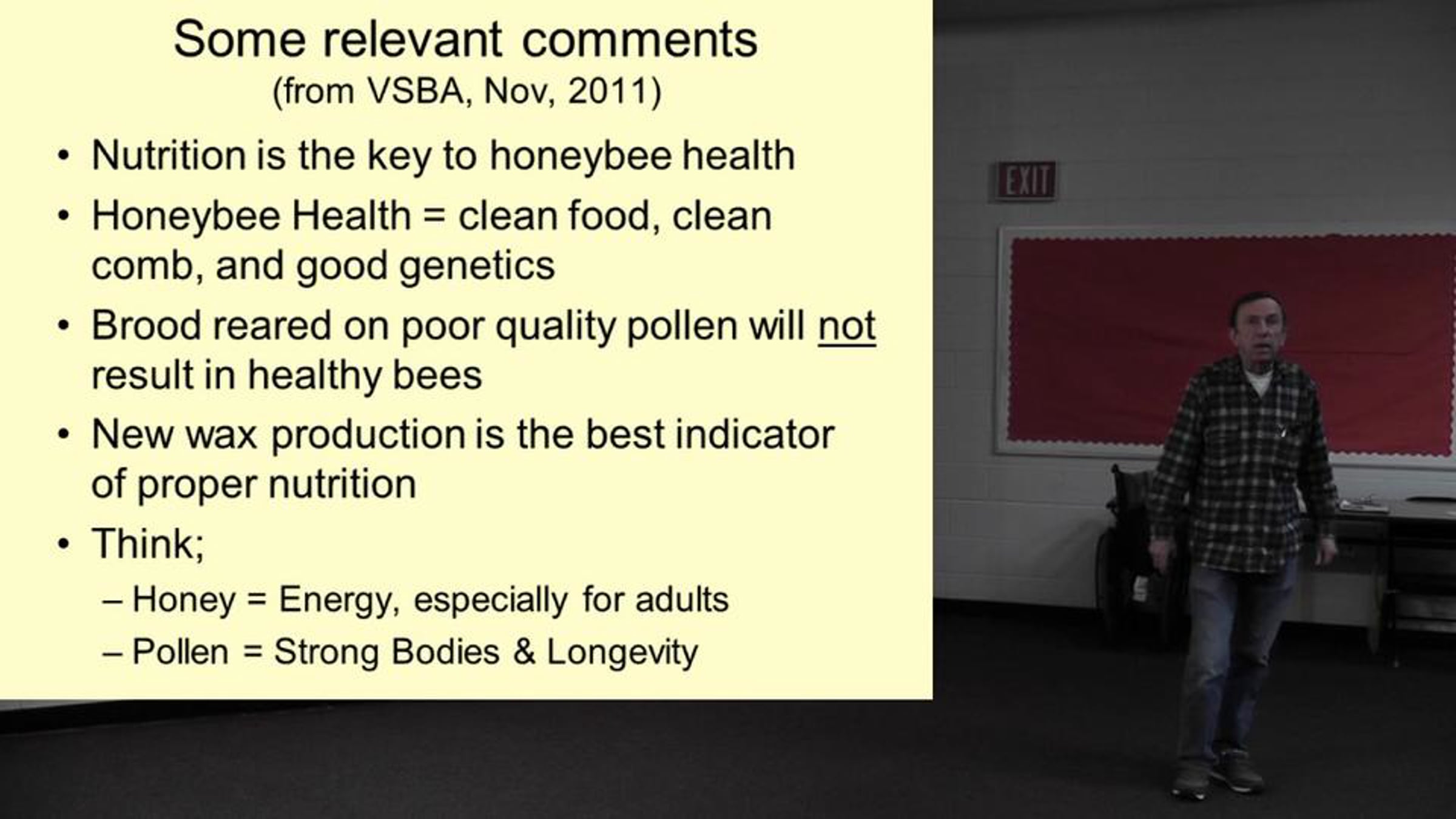 Some relevant comments
(from VSBA, Nov, 2011)

• Nutrition is the key to honeybee health

• Honeybee Health = clean food, clean comb, and good genetics

• Brood reared on poor quality pollen will not result in healthy bees

• New wax production is the best indicator of proper nutrition

• Think;
– Honey = Energy, especially for adults
– Pollen = Strong Bodies & Longevity

EXIT